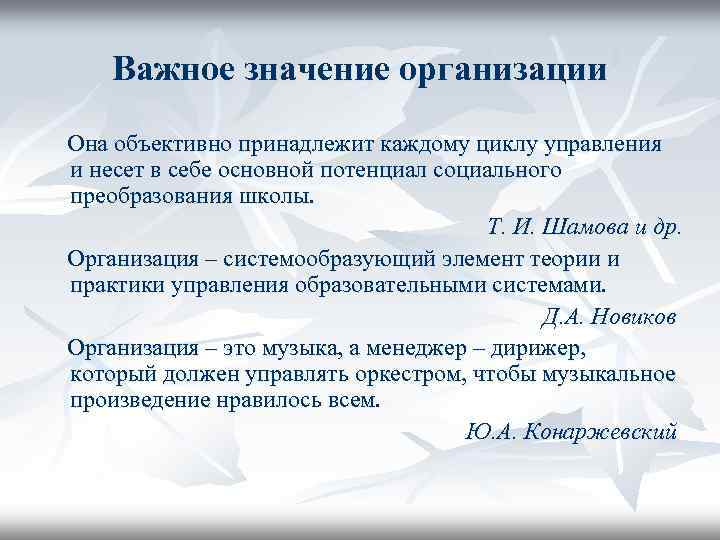 Важное значение организации

Она объективно принадлежит каждому циклу управления и несет в себе основной потенциал социального преобразования школы.

Т. И. Шамова и др.

Организация – системообразующий элемент теории и практики управления образовательными системами.

Д.А. Новиков

Организация – это музыка, а менеджер – дирижер, который должен управлять оркестром, чтобы музыкальное произведение нравилось всем.

Ю.А. Конаржевский